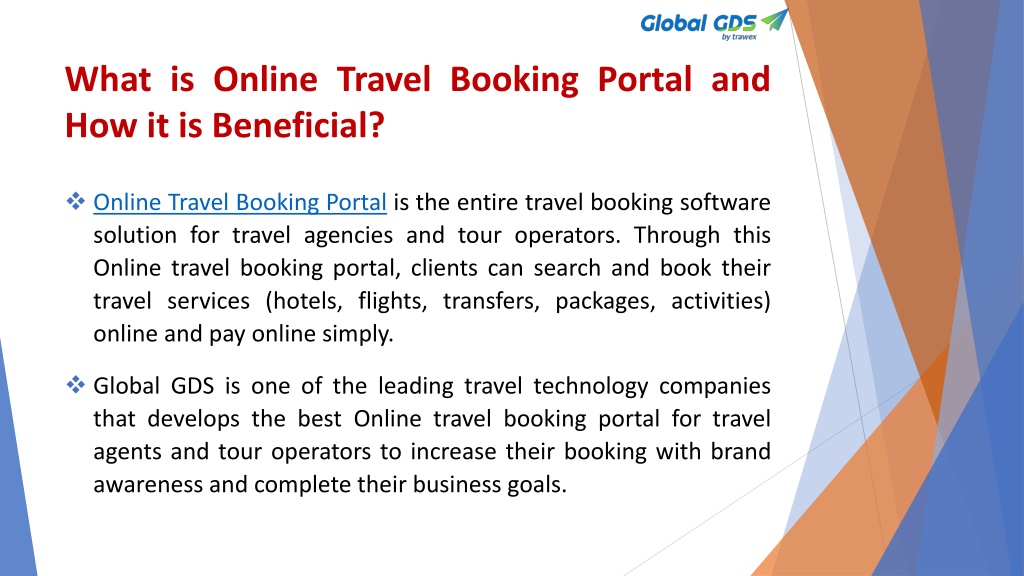 Global GDS by trawex

What is Online Travel Booking Portal and How it is Beneficial?

❖ Online Travel Booking Portal is the entire travel booking software solution for travel agencies and tour operators. Through this Online travel booking portal, clients can search and book their travel services (hotels, flights, transfers, packages, activities) online and pay online simply.

❖ Global GDS is one of the leading travel technology companies that develops the best Online travel booking portal for travel agents and tour operators to increase their booking with brand awareness and complete their business goals.